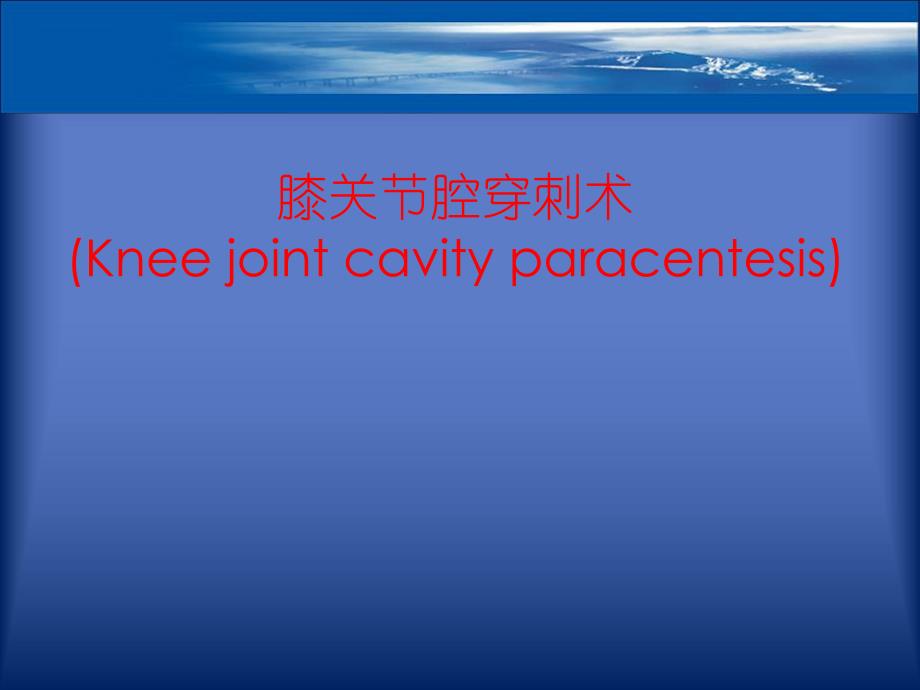 膝关节腔穿刺术
(Knee joint cavity paracentesis)